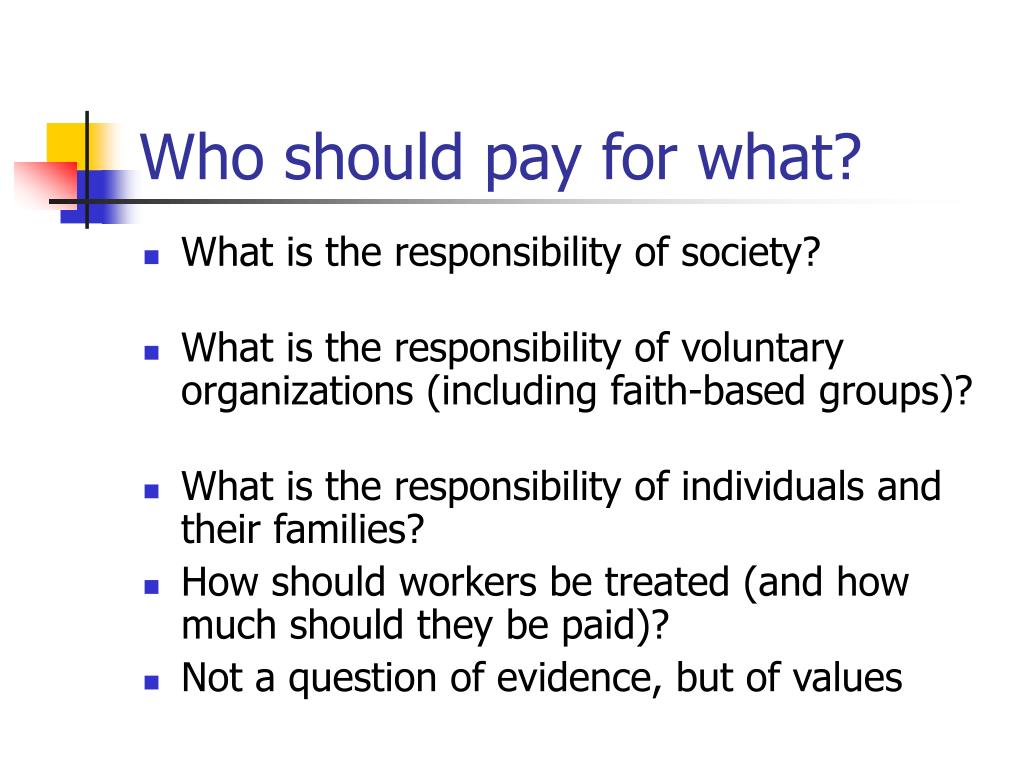 Who should pay for what?

What is the responsibility of society?

What is the responsibility of voluntary organizations (including faith-based groups)?

What is the responsibility of individuals and their families?

How should workers be treated (and how much should they be paid)?

Not a question of evidence, but of values